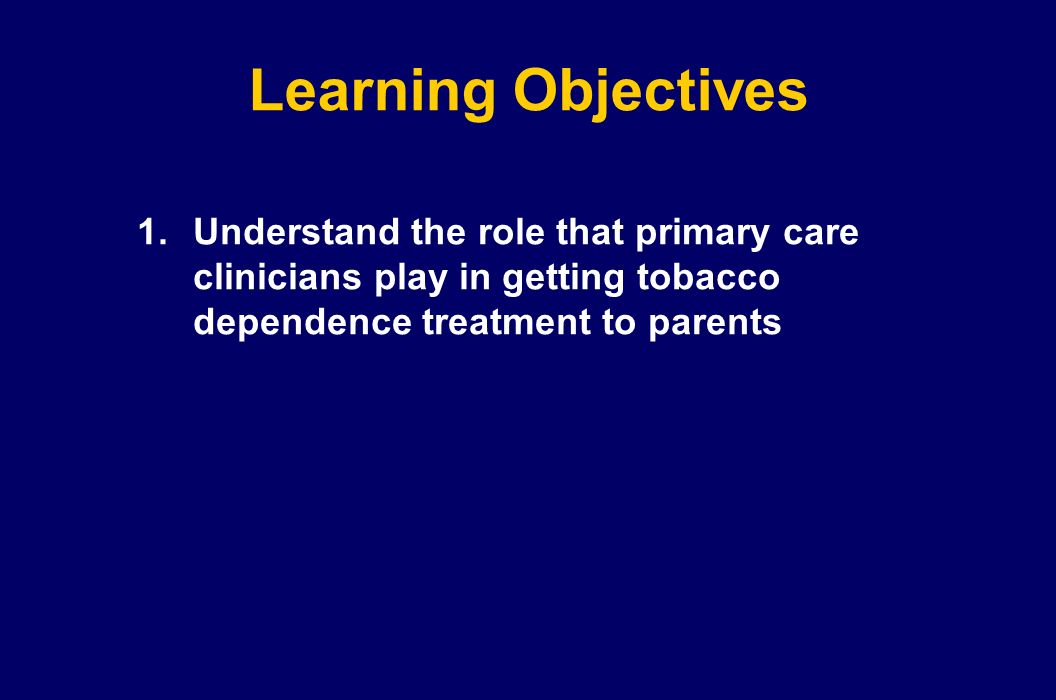 Learning Objectives

1. Understand the role that primary care clinicians play in getting tobacco dependence treatment to parents